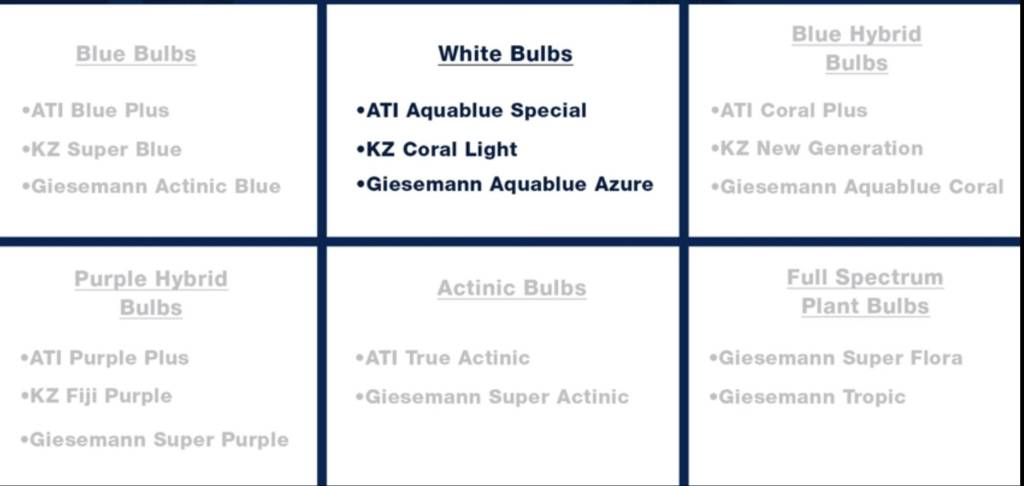 Blue Bulbs

•ATI Blue Plus
•KZ Super Blue
•Giesemann Actinic Blue

White Bulbs

•ATI Aquablue Special
•KZ Coral Light
•Giesemann Aquablue Azure

Blue Hybrid Bulbs

•ATI Coral Plus
•KZ New Generation
•Giesemann Aquablue Coral

Purple Hybrid Bulbs

•ATI Purple Plus
•KZ Fiji Purple
•Giesemann Super Purple

Actinic Bulbs

•ATI True Actinic
•Giesemann Super Actinic

Full Spectrum Plant Bulbs

•Giesemann Super Flora
•Giesemann Tropic